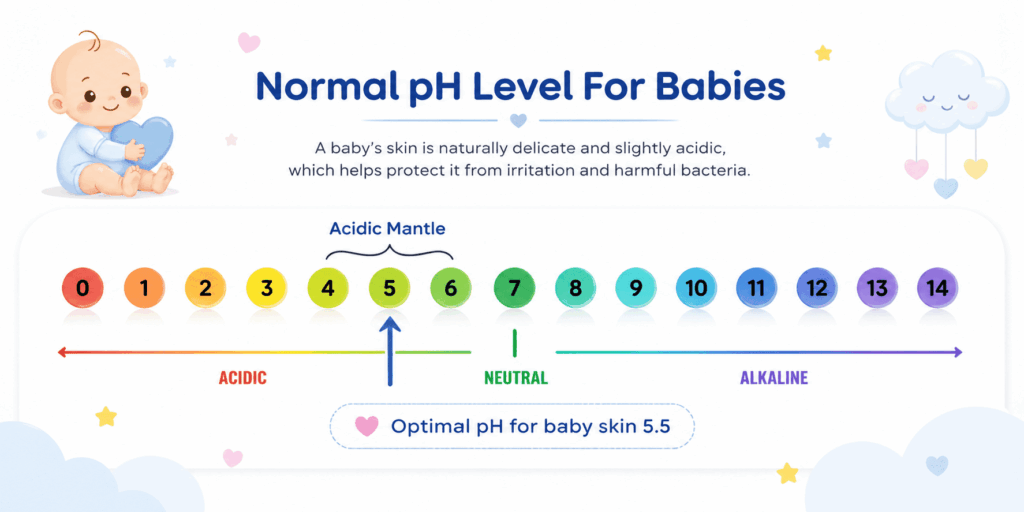 Normal pH Level For Babies

A baby's skin is naturally delicate and slightly acidic, which helps protect it from irritation and harmful bacteria.

Acidic Mantle

0 1 2 3 4 5 6 7 8 9 10 11 12 13 14

ACIDIC NEUTRAL ALKALINE

Optimal pH for baby skin 5.5